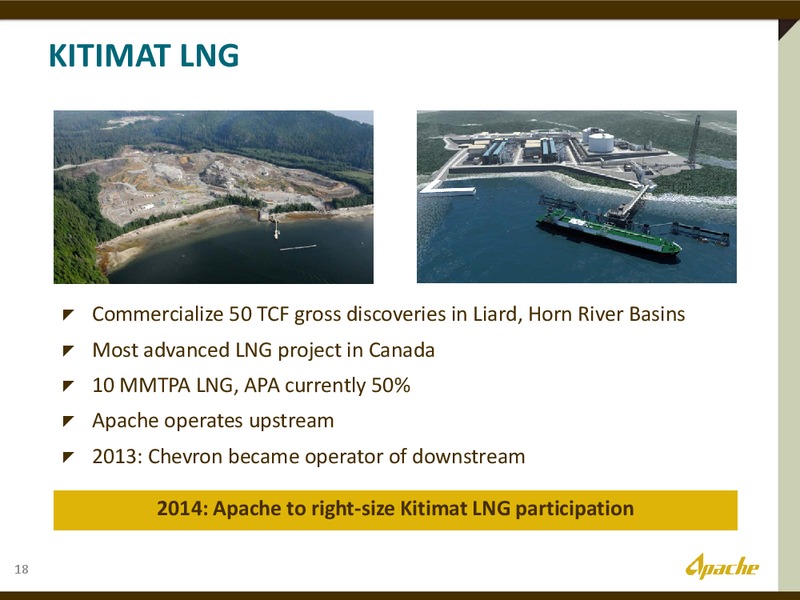 KITIMAT LNG

Commercialize 50 TCF gross discoveries in Liard, Horn River Basins

Most advanced LNG project in Canada

10 MMTPA LNG, APA currently 50%

Apache operates upstream

2013: Chevron became operator of downstream

2014: Apache to right-size Kitimat LNG participation

18

Apache